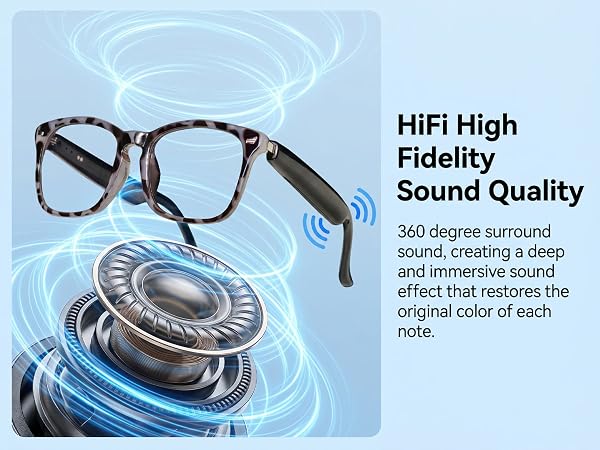 HiFi High Fidelity Sound Quality

360 degree surround sound, creating a deep and immersive sound effect that restores the original color of each note.